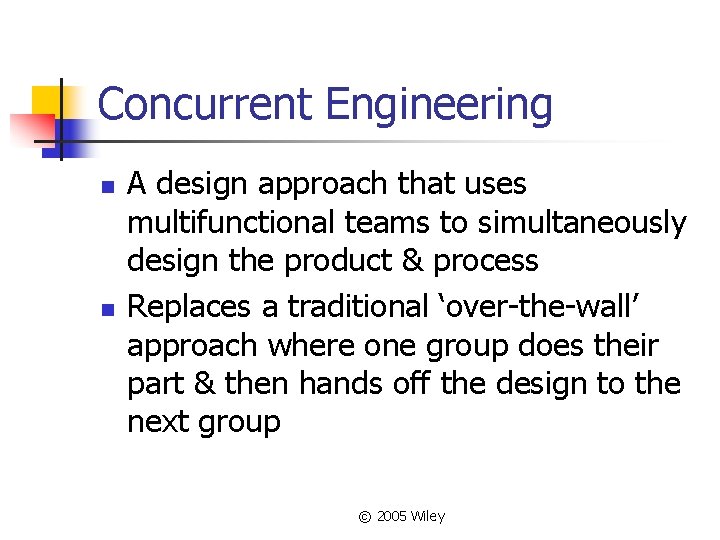 Concurrent Engineering

- A design approach that uses multifunctional teams to simultaneously design the product & process
- Replaces a traditional ‘over-the-wall’ approach where one group does their part & then hands off the design to the next group

© 2005 Wiley